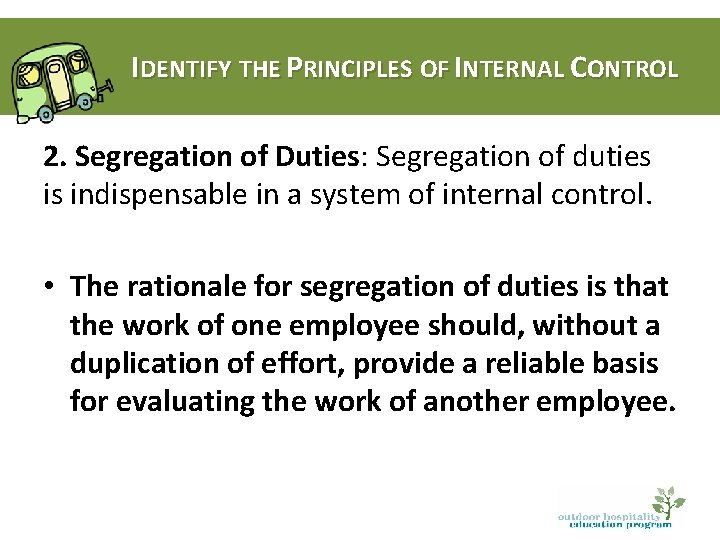 IDENTIFY THE PRINCIPLES OF INTERNAL CONTROL

2. Segregation of Duties: Segregation of duties is indispensable in a system of internal control.

• The rationale for segregation of duties is that the work of one employee should, without a duplication of effort, provide a reliable basis for evaluating the work of another employee.

outdoor hospitality education program